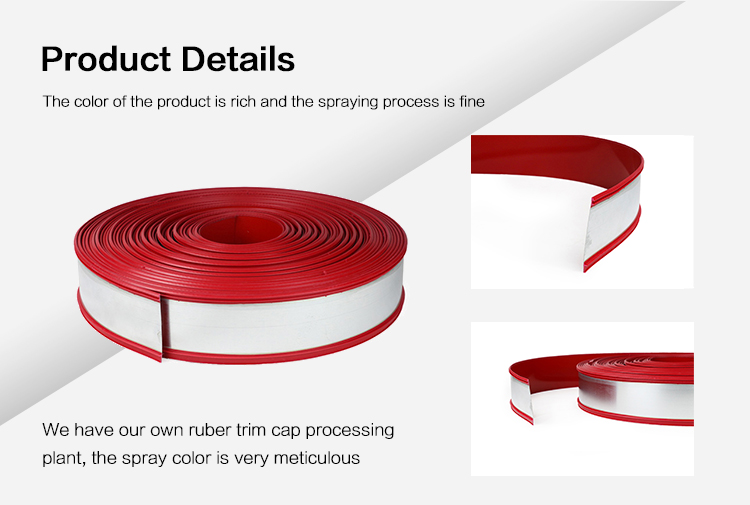 Product Details

The color of the product is rich and the spraying process is fine

We have our own ruber trim cap processing plant, the spray color is very meticulous